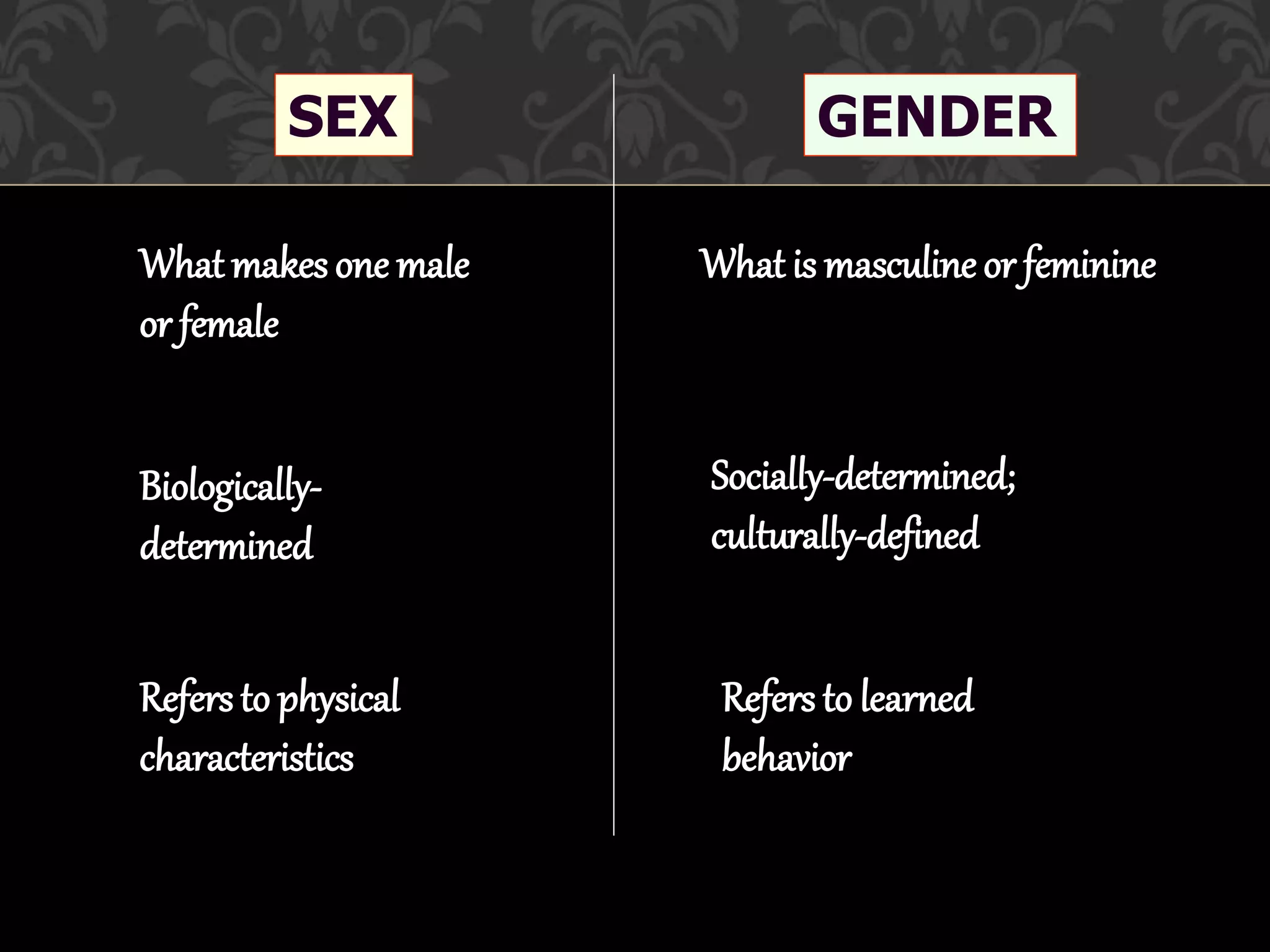 SEX

What makes one male or female

Biologically-determined

Refers to physical characteristics

GENDER

What is masculine or feminine

Socially-determined; culturally-defined

Refers to learned behavior